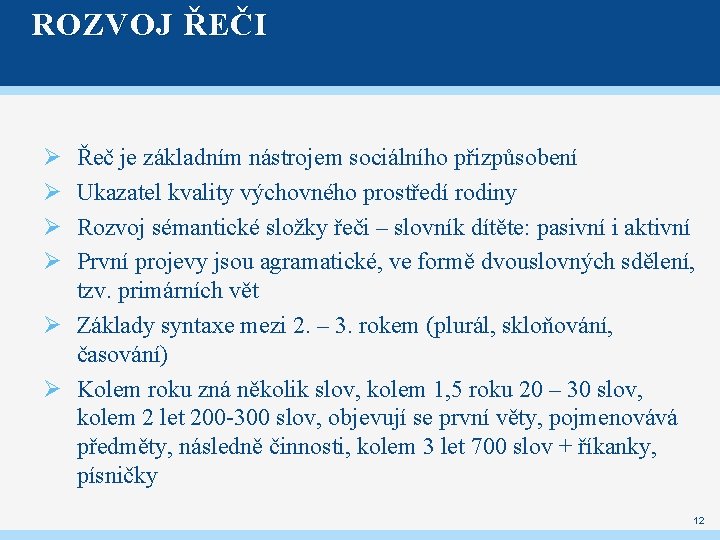 ROZVOJ ŘEČI

➢ Řeč je základním nástrojem sociálního přizpůsobení
➢ Ukazatel kvality výchovného prostředí rodiny
➢ Rozvoj sémantické složky řeči – slovník dítěte: pasivní i aktivní
➢ První projevy jsou agramatické, ve formě dvouslovných sdělení, tzv. primárních vět
➢ Základy syntaxe mezi 2. – 3. rokem (plurál, skloňování, časování)
➢ Kolem roku zná několik slov, kolem 1,5 roku 20 – 30 slov, kolem 2 let 200-300 slov, objevují se první věty, pojmenovává předměty, následně činnosti, kolem 3 let 700 slov + říkanky, písničky

12